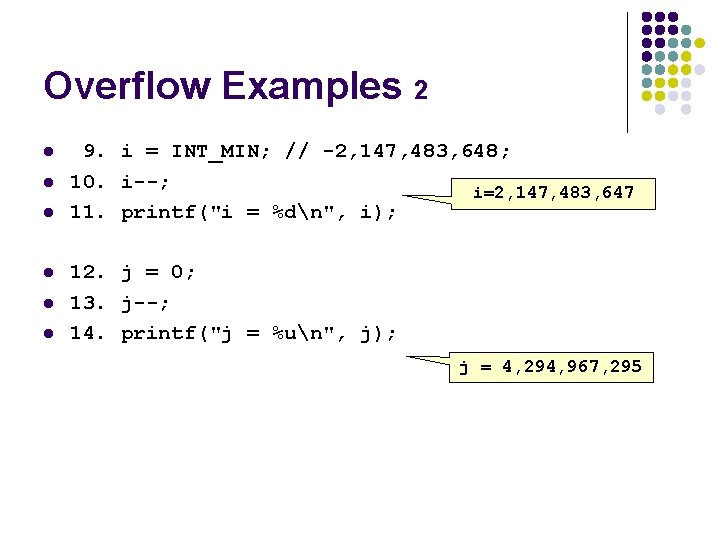 Overflow Examples 2

- 9. i = INT_MIN; // -2,147,483,648;
- 10. i--;
- 11. printf("i = %d\n", i);

i=2,147,483,647

- 12. j = 0;
- 13. j--;
- 14. printf("j = %u\n", j);

j = 4,294,967,295